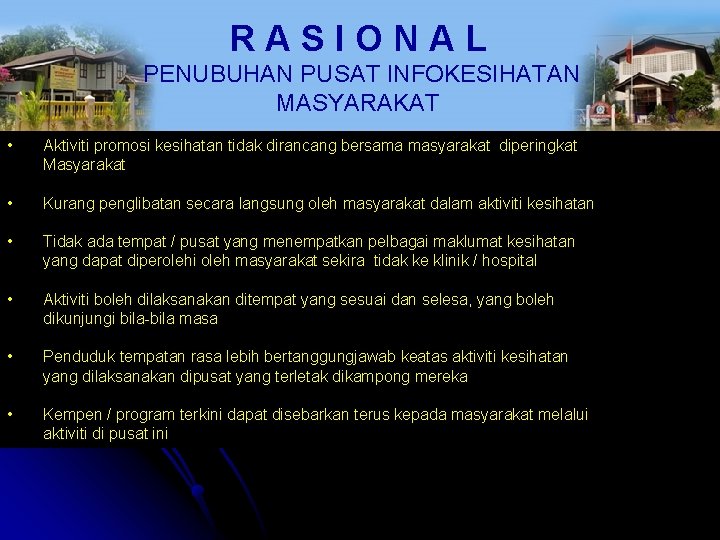 R A S I O N A L
PENUBUHAN PUSAT INFOKESIHATAN MASYARAKAT

• Aktiviti promosi kesihatan tidak dirancang bersama masyarakat diperingkat Masyarakat

• Kurang penglibatan secara langsung oleh masyarakat dalam aktiviti kesihatan

• Tidak ada tempat / pusat yang menempatkan pelbagai maklumat kesihatan yang dapat diperolehi oleh masyarakat sekira tidak ke klinik / hospital

• Aktiviti boleh dilaksanakan ditempat yang sesuai dan selesa, yang boleh dikunjungi bila-bila masa

• Penduduk tempatan rasa lebih bertanggungjawab keatas aktiviti kesihatan yang dilaksanakan dipusat yang terletak dikampong mereka

• Kempen / program terkini dapat disebarkan terus kepada masyarakat melalui aktiviti di pusat ini